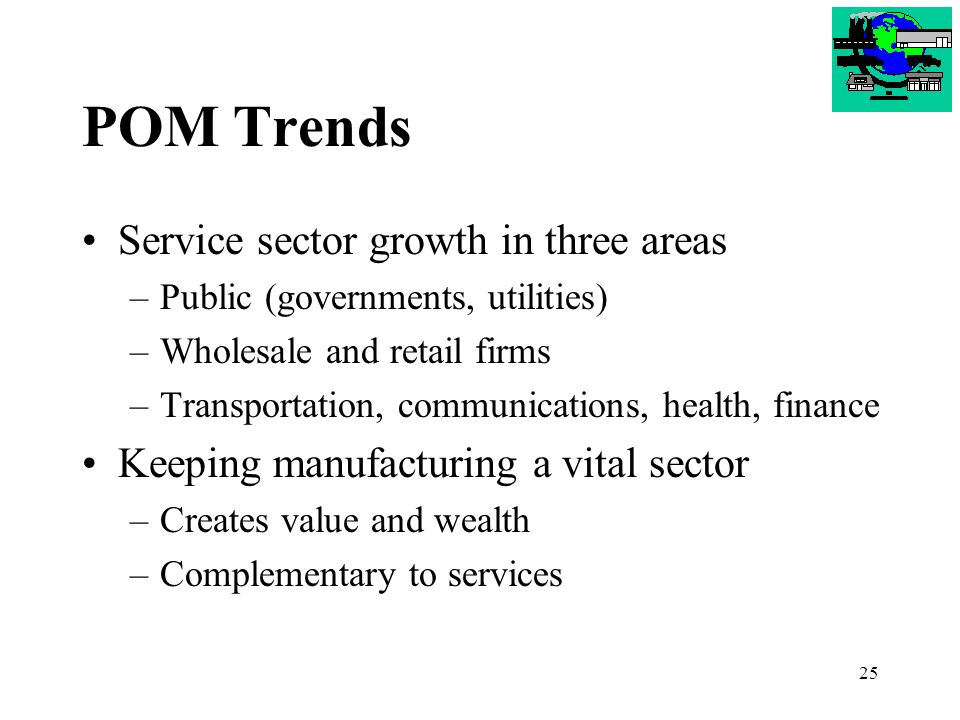 POM Trends

• Service sector growth in three areas
– Public (governments, utilities)
– Wholesale and retail firms
– Transportation, communications, health, finance

• Keeping manufacturing a vital sector
– Creates value and wealth
– Complementary to services

25